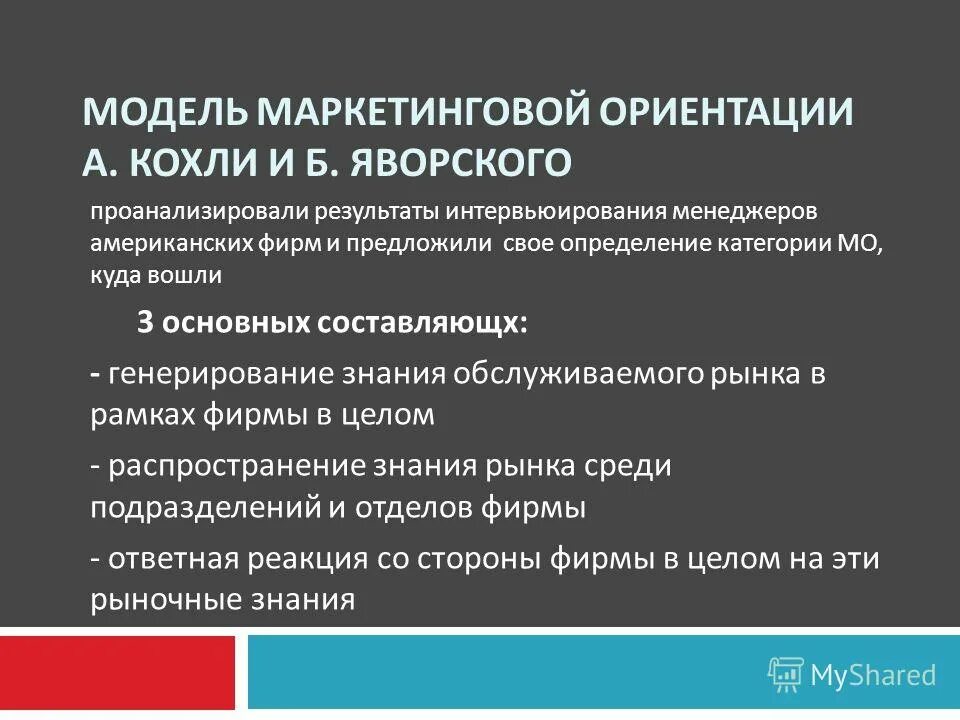 МОДЕЛЬ МАРКЕТИНГОВОЙ ОРИЕНТАЦИИ А. КОХЛИ И Б. ЯВОРСКОГО

проанализировали результаты интервьюирования менеджеров американских фирм и предложили свое определение категории МО, куда вошли

3 основных составляющх:

- генерирование знания обслуживаемого рынка в рамках фирмы в целом

- распространение знания рынка среди подразделений и отделов фирмы

- ответная реакция со стороны фирмы в целом на эти рыночные знания

MyShared